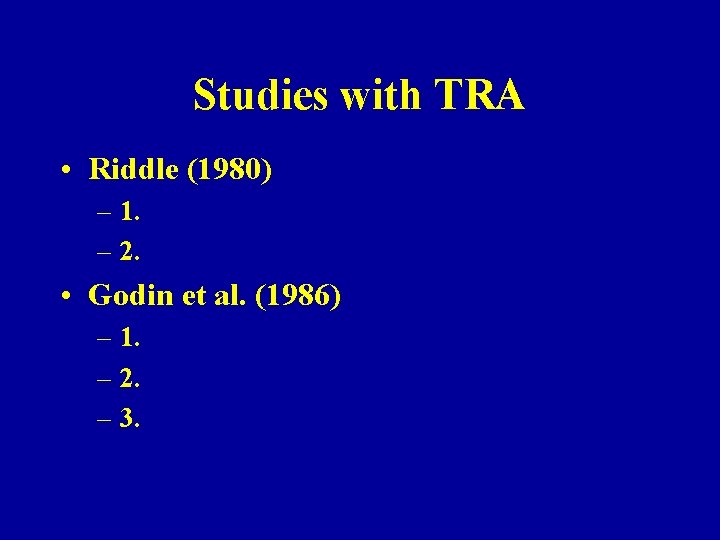 Studies with TRA

• Riddle (1980)
– 1.
– 2.
• Godin et al. (1986)
– 1.
– 2.
– 3.